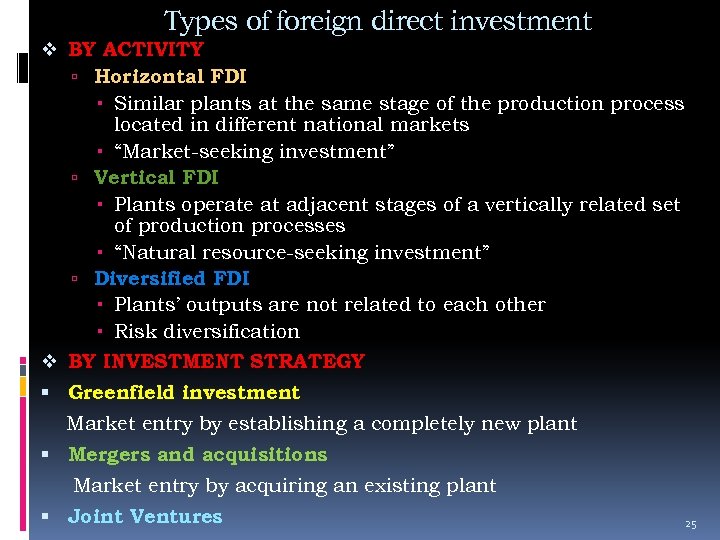 Types of foreign direct investment

❖ BY ACTIVITY

▫ Horizontal FDI

▪ Similar plants at the same stage of the production process located in different national markets

▪ “Market-seeking investment”

▫ Vertical FDI

▪ Plants operate at adjacent stages of a vertically related set of production processes

▪ “Natural resource-seeking investment”

▫ Diversified FDI

▪ Plants’ outputs are not related to each other

▪ Risk diversification

❖ BY INVESTMENT STRATEGY

▪ Greenfield investment

Market entry by establishing a completely new plant

▪ Mergers and acquisitions

Market entry by acquiring an existing plant

▪ Joint Ventures

25